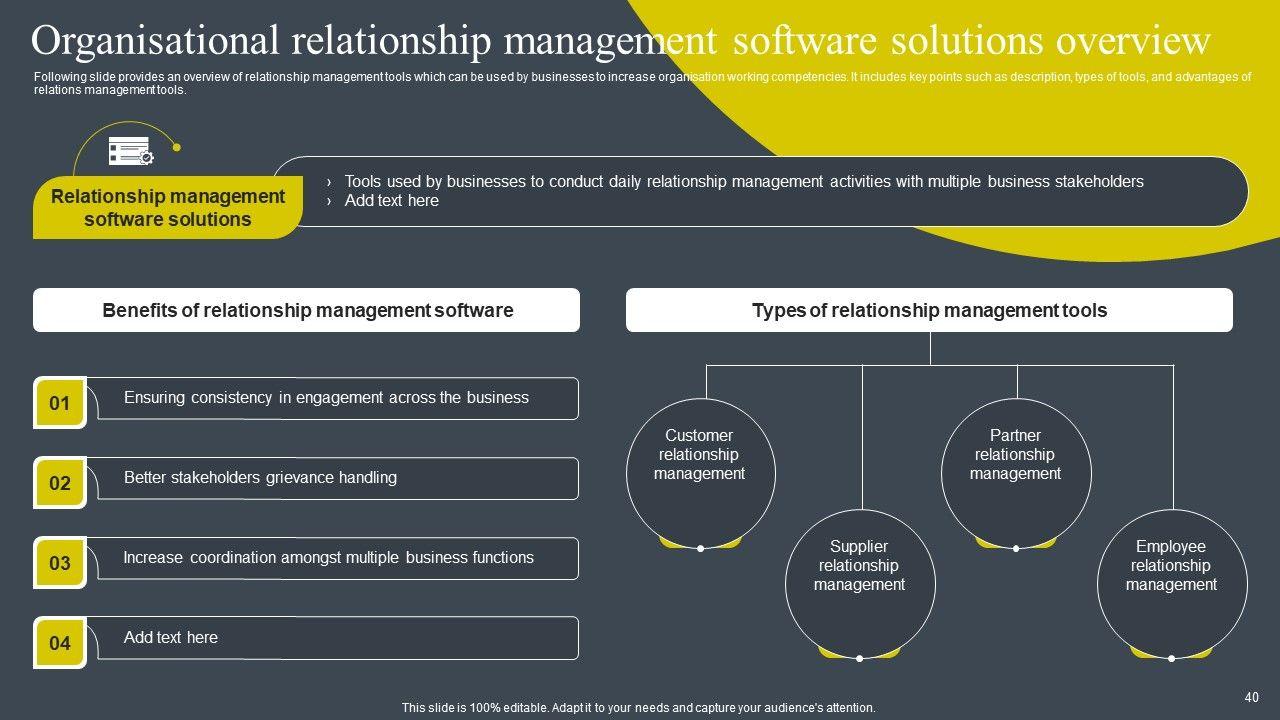 Organisational relationship management software solutions overview

Following slide provides an overview of relationship management tools which can be used by businesses to increase organisation working competencies. It includes key points such as description, types of tools, and advantages of relations management tools.

Relationship management software solutions

› Tools used by businesses to conduct daily relationship management activities with multiple business stakeholders
› Add text here

Benefits of relationship management software

01 Ensuring consistency in engagement across the business

02 Better stakeholders grievance handling

03 Increase coordination amongst multiple business functions

04 Add text here

Types of relationship management tools

Customer relationship management

Supplier relationship management

Partner relationship management

Employee relationship management

This slide is 100% editable. Adapt it to your needs and capture your audience's attention.

40